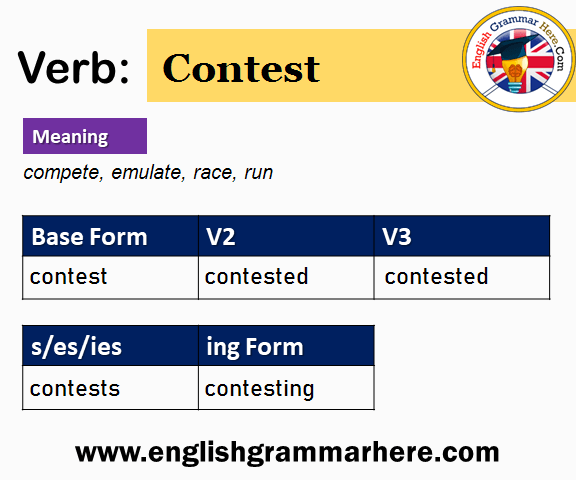 Verb: Contest

English Grammar Here.Com

Meaning

compete, emulate, race, run

| Base Form | V2 | V3 |
|---|---|---|
| contest | contested | contested |

| s/es/ies | ing Form |
|---|---|
| contests | contesting |

www.englishgrammarhere.com